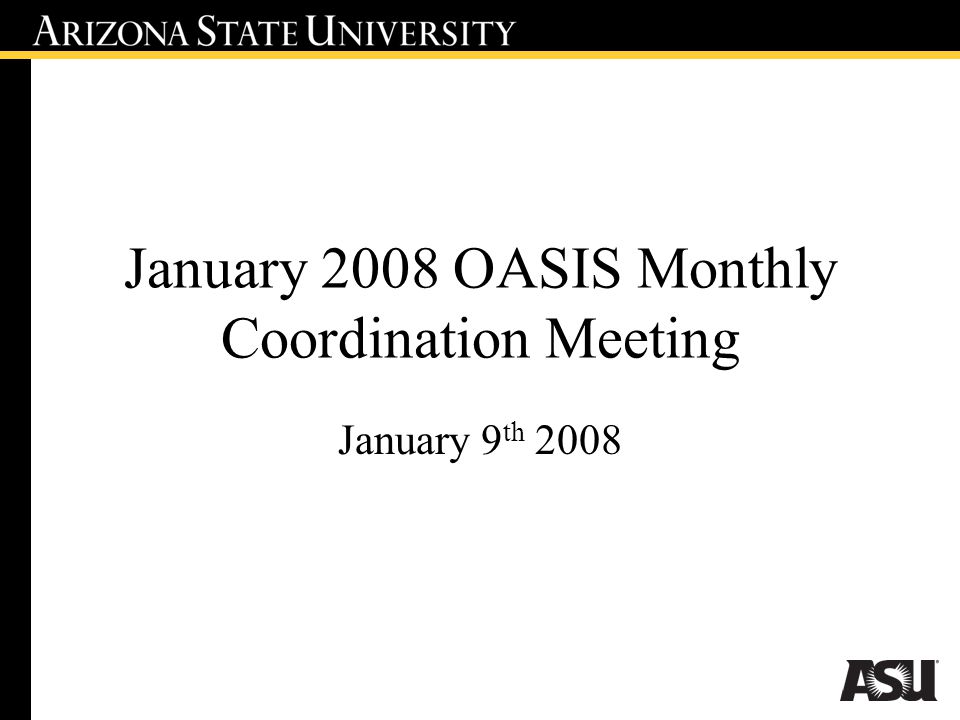 ARIZONA STATE UNIVERSITY

January 2008 OASIS Monthly Coordination Meeting

January 9th 2008

ASU